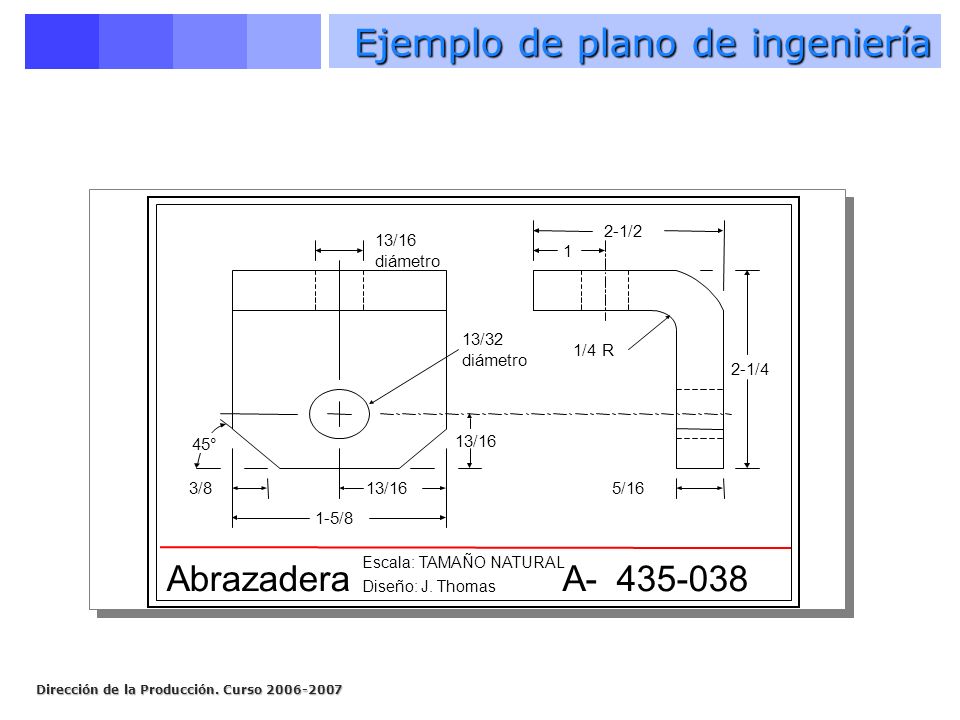 Ejemplo de plano de ingeniería

13/16 diámetro

2-1/2

1

13/32 diámetro

1/4 R

2-1/4

45°

13/16

3/8

13/16

5/16

1-5/8

Abrazadera

Escala: TAMAÑO NATURAL

Diseño: J. Thomas

A- 435-038

Dirección de la Producción. Curso 2006-2007